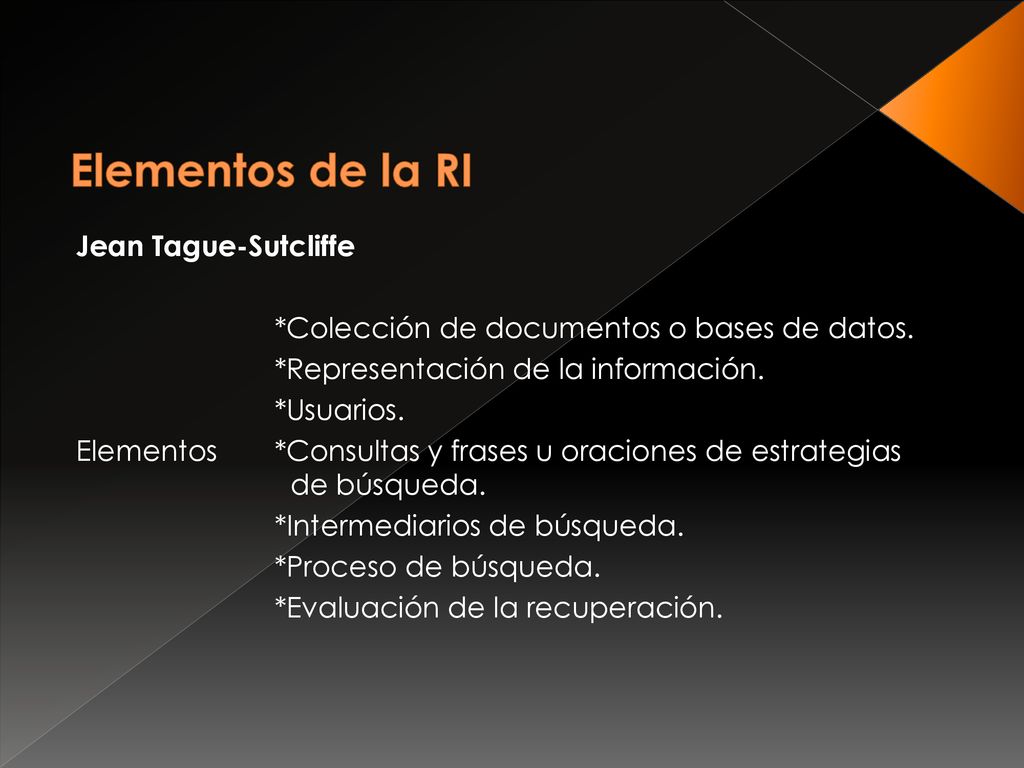 Elementos de la RI

Jean Tague-Sutcliffe

*Colección de documentos o bases de datos.
*Representación de la información.
*Usuarios.
Elementos *Consultas y frases u oraciones de estrategias de búsqueda.
*Intermediarios de búsqueda.
*Proceso de búsqueda.
*Evaluación de la recuperación.